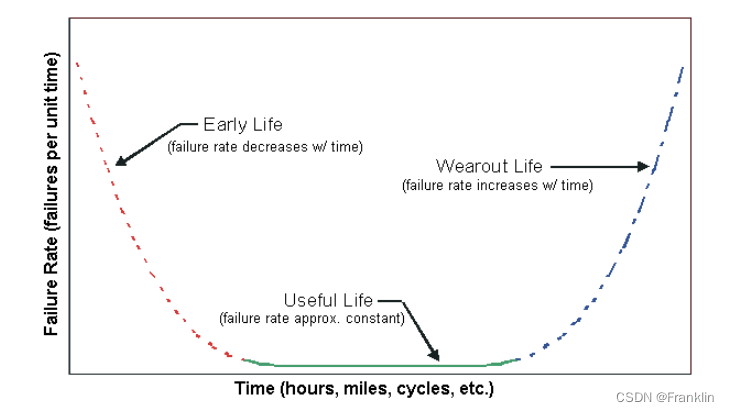 Failure Rate (failures per unit time)

Early Life
(failure rate decreases w/ time)

Wearout Life
(failure rate increases w/ time)

Useful Life
(failure rate approx. constant)

Time (hours, miles, cycles, etc.)

CSDN @Franklin